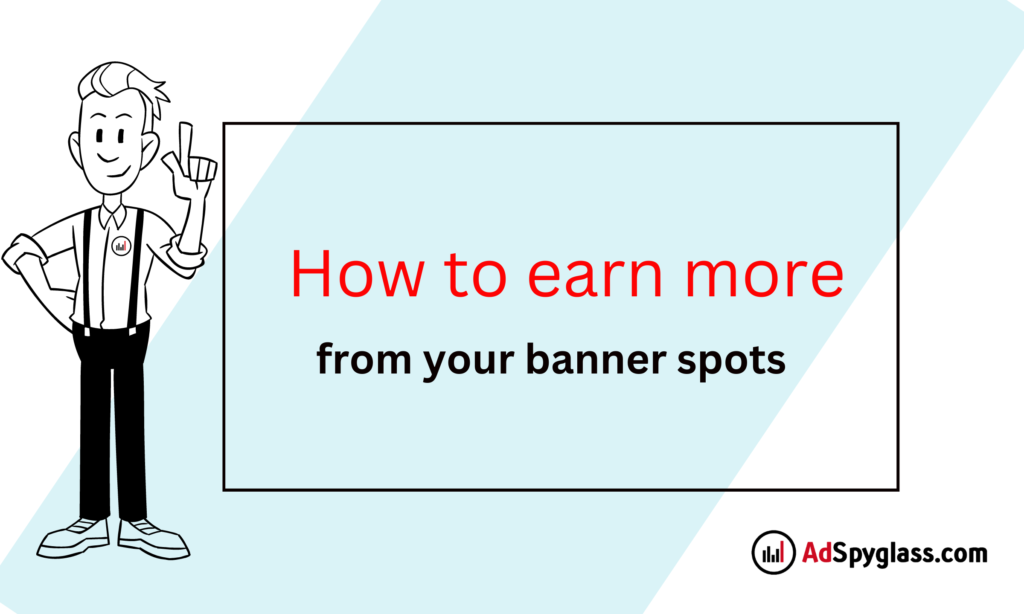 How to earn more

from your banner spots

AdSpyglass.com